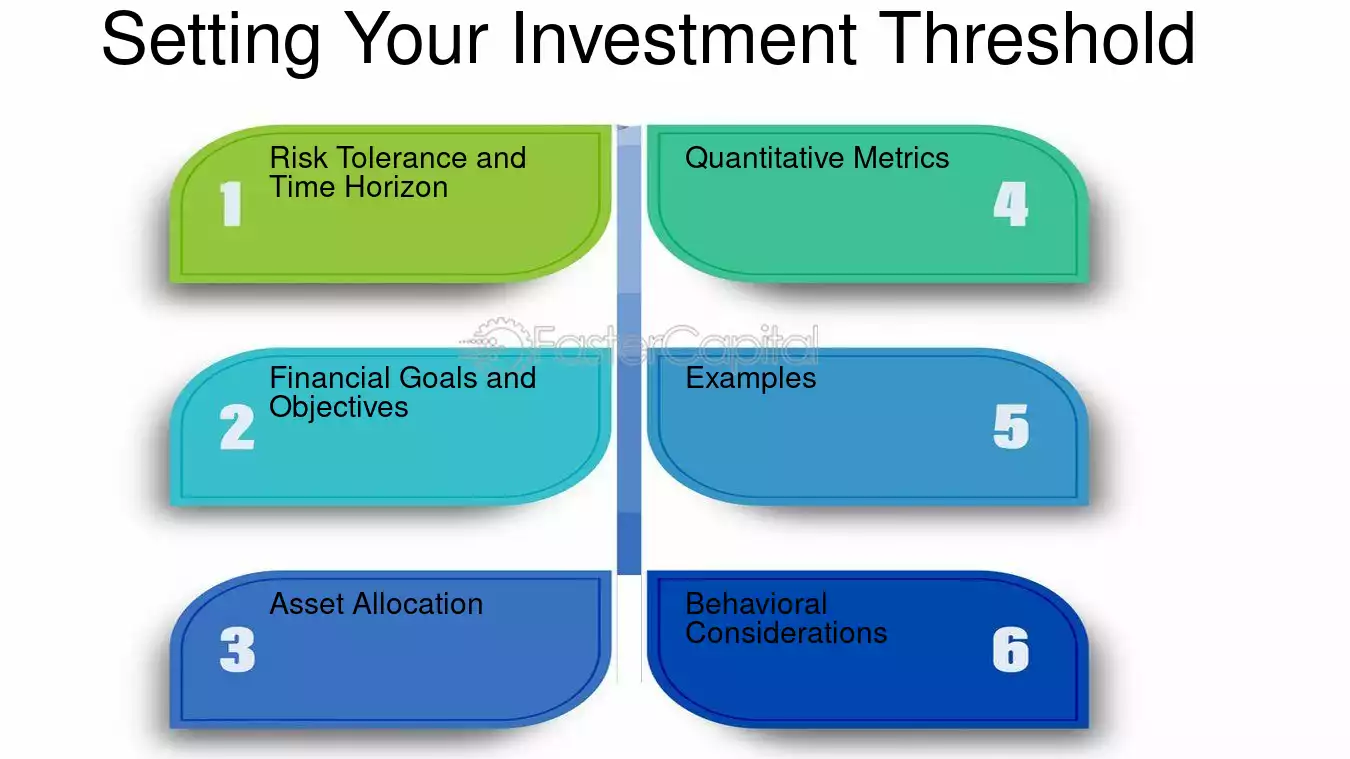 Setting Your Investment Threshold

1
Risk Tolerance and Time Horizon

2
Financial Goals and Objectives

3
Asset Allocation

Quantitative Metrics
4

Examples
5

Behavioral Considerations
6

FasterCapital